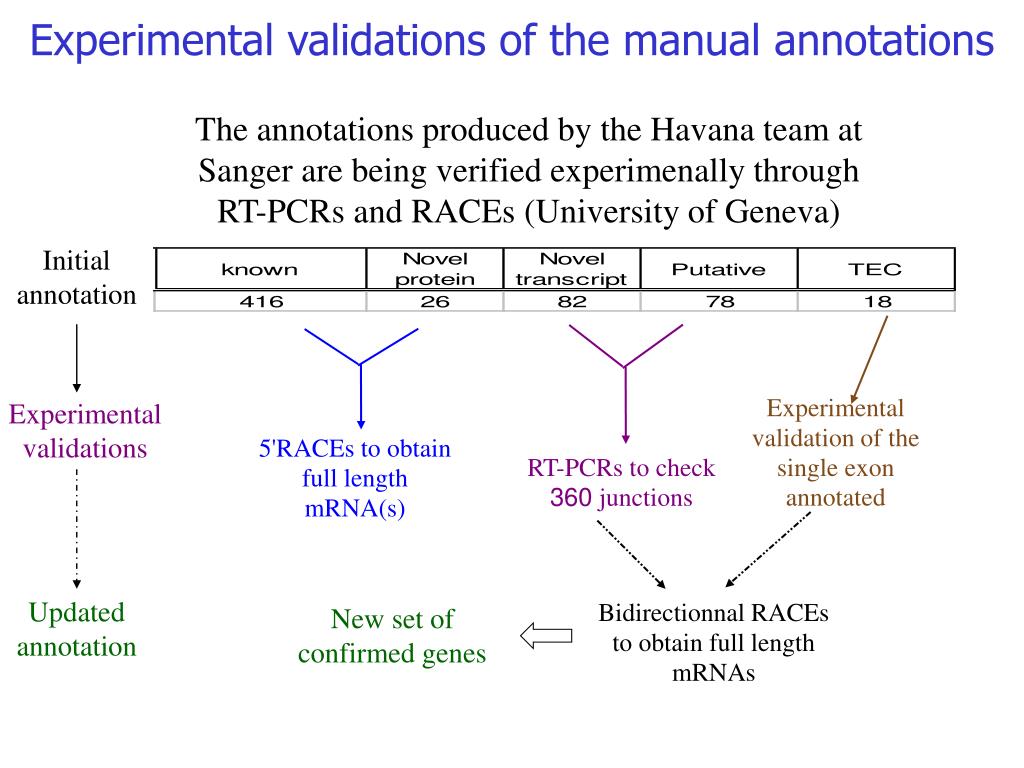 Experimental validations of the manual annotations

The annotations produced by the Havana team at Sanger are being verified experimenally through RT-PCRs and RACEs (University of Geneva)

Initial annotation

| known | Novel protein | Novel transcript | Putative | TEC |
|---|---|---|---|---|
| 416 | 26 | 82 | 78 | 18 |

Experimental validations

5'RACEs to obtain full length mRNA(s)

RT-PCRs to check 360 junctions

Experimental validation of the single exon annotated

Updated annotation

New set of confirmed genes

Bidirectionnal RACEs to obtain full length mRNAs